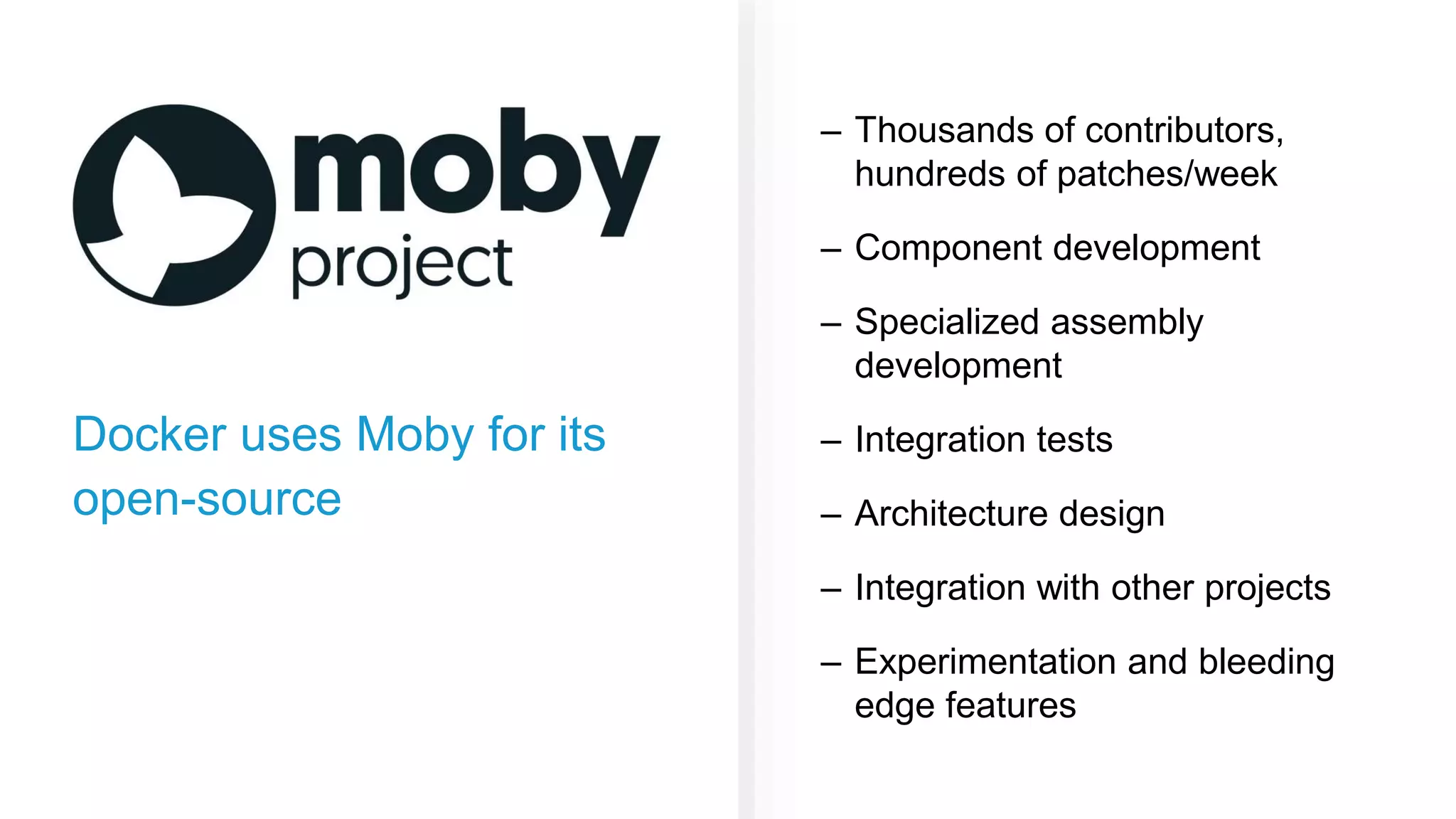 moby
project

Docker uses Moby for its open-source

– Thousands of contributors, hundreds of patches/week

– Component development

– Specialized assembly development

– Integration tests

– Architecture design

– Integration with other projects

– Experimentation and bleeding edge features